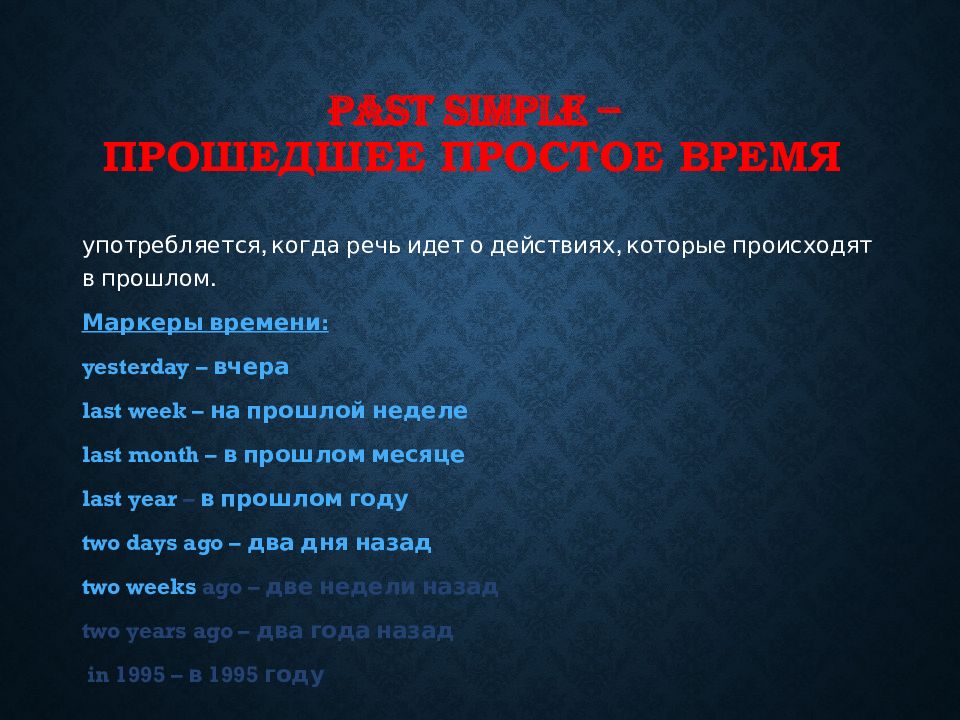 PAST SIMPLE –
ПРОШЕДШЕЕ ПРОСТОЕ ВРЕМЯ

употребляется, когда речь идет о действиях, которые происходят в прошлом.

Маркеры времени:

yesterday – вчера

last week – на прошлой неделе

last month – в прошлом месяце

last year – в прошлом году

two days ago – два дня назад

two weeks ago – две недели назад

two years ago – два года назад

in 1995 – в 1995 году